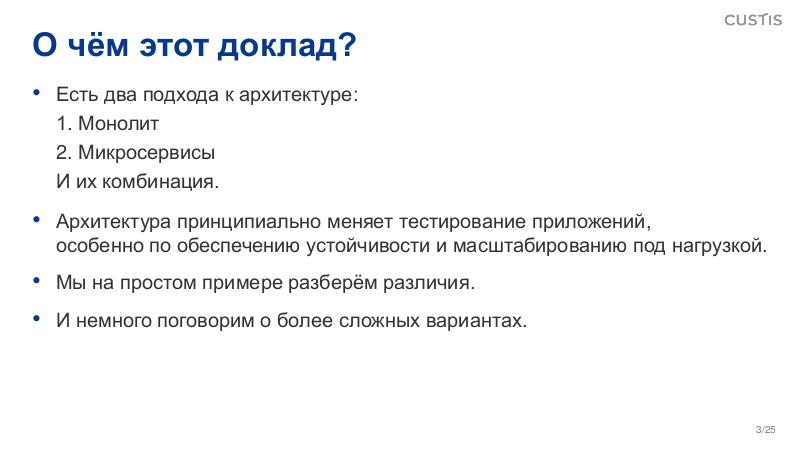 CUSTIS

О чём этот доклад?

• Есть два подхода к архитектуре:
1. Монолит
2. Микросервисы
И их комбинация.

• Архитектура принципиально меняет тестирование приложений, особенно по обеспечению устойчивости и масштабированию под нагрузкой.

• Мы на простом примере разберём различия.

• И немного поговорим о более сложных вариантах.

3/25